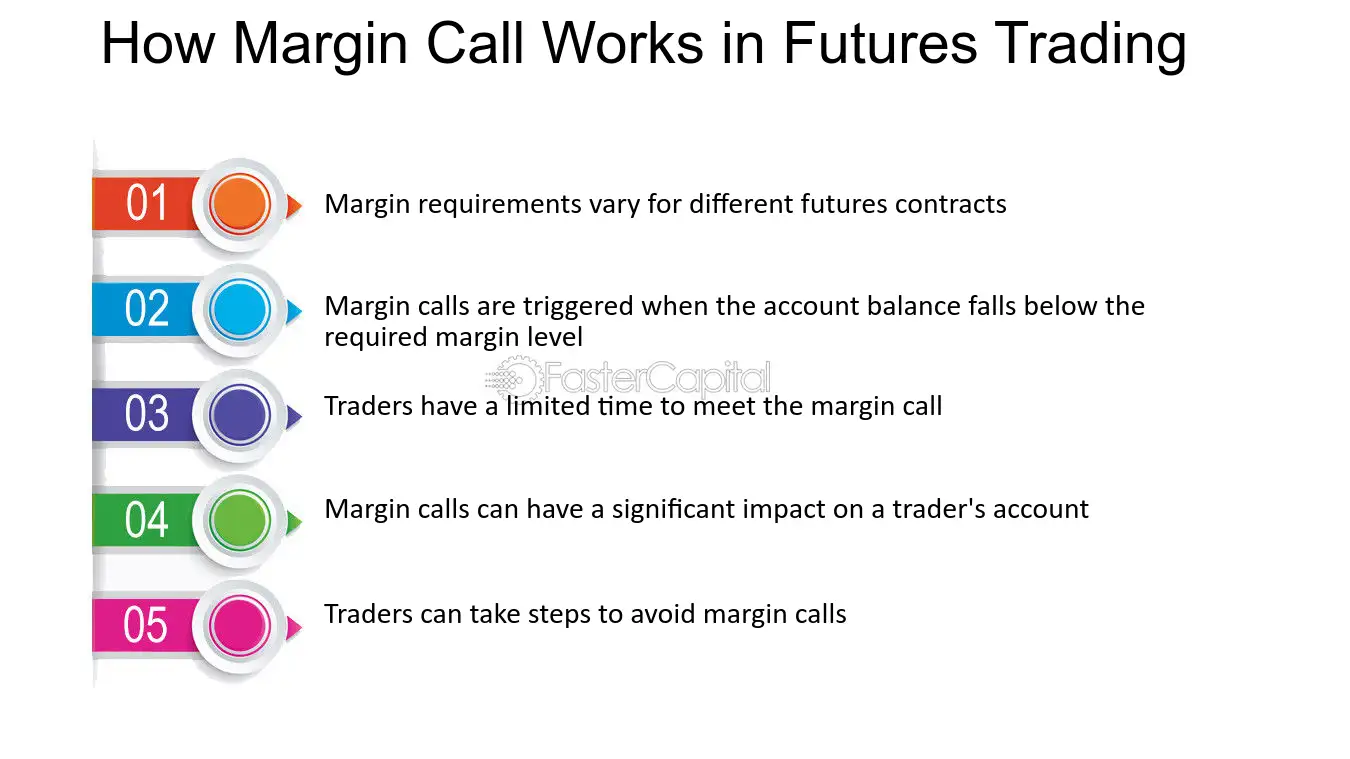 How Margin Call Works in Futures Trading

01
Margin requirements vary for different futures contracts

02
Margin calls are triggered when the account balance falls below the required margin level

03
Traders have a limited time to meet the margin call

04
Margin calls can have a significant impact on a trader's account

05
Traders can take steps to avoid margin calls

FasterCapital